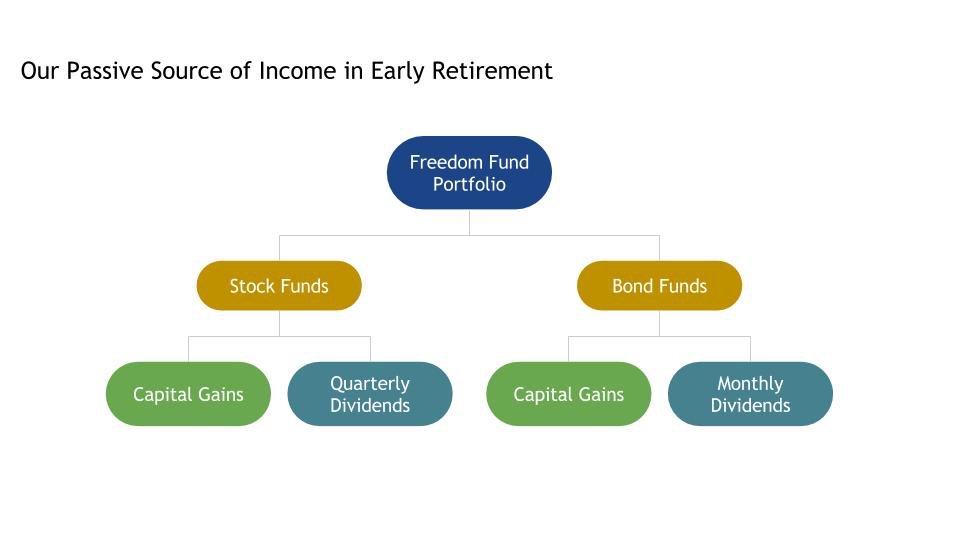 Our Passive Source of Income in Early Retirement

Freedom Fund Portfolio

Stock Funds

Bond Funds

Capital Gains

Quarterly Dividends

Capital Gains

Monthly Dividends